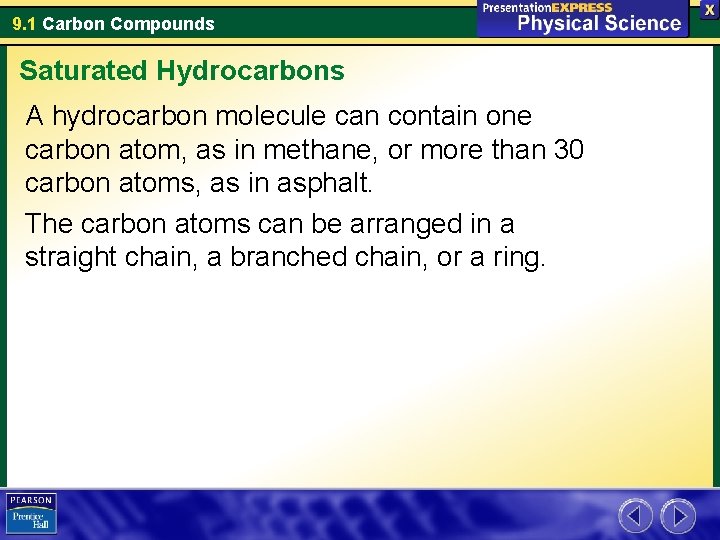 9.1 Carbon Compounds

PresentationEXPRESS Physical Science

X

Saturated Hydrocarbons

A hydrocarbon molecule can contain one carbon atom, as in methane, or more than 30 carbon atoms, as in asphalt.

The carbon atoms can be arranged in a straight chain, a branched chain, or a ring.

PEARSON Prentice Hall